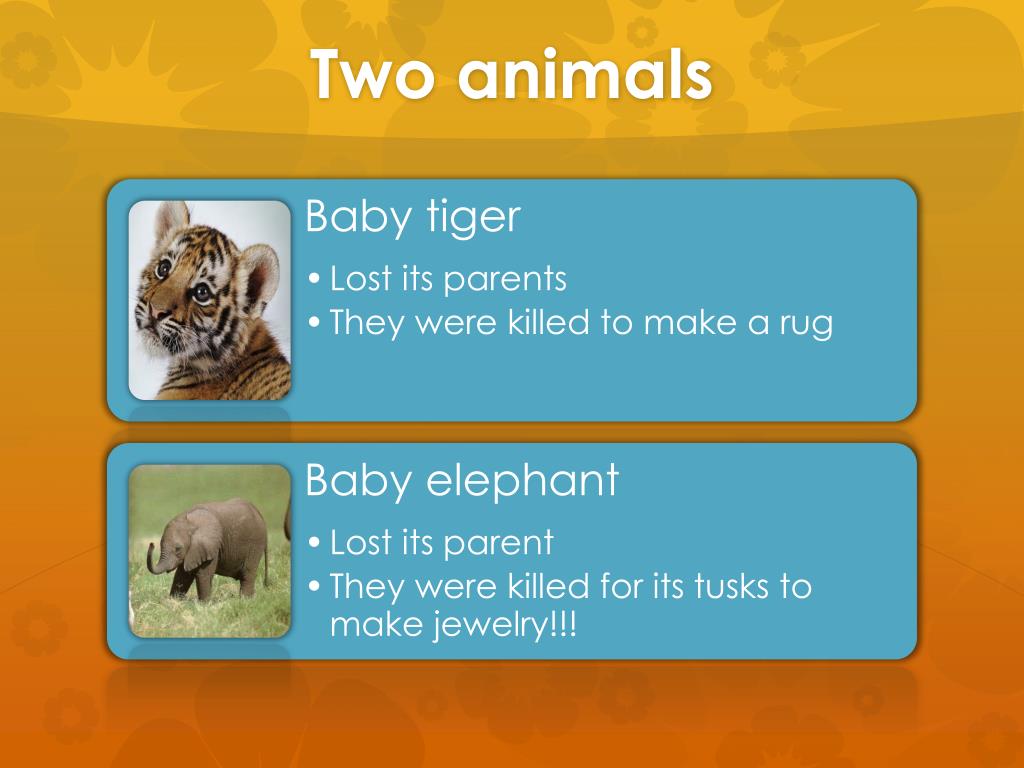 Two animals

Baby tiger

• Lost its parents
• They were killed to make a rug

Baby elephant

• Lost its parent
• They were killed for its tusks to make jewelry!!!